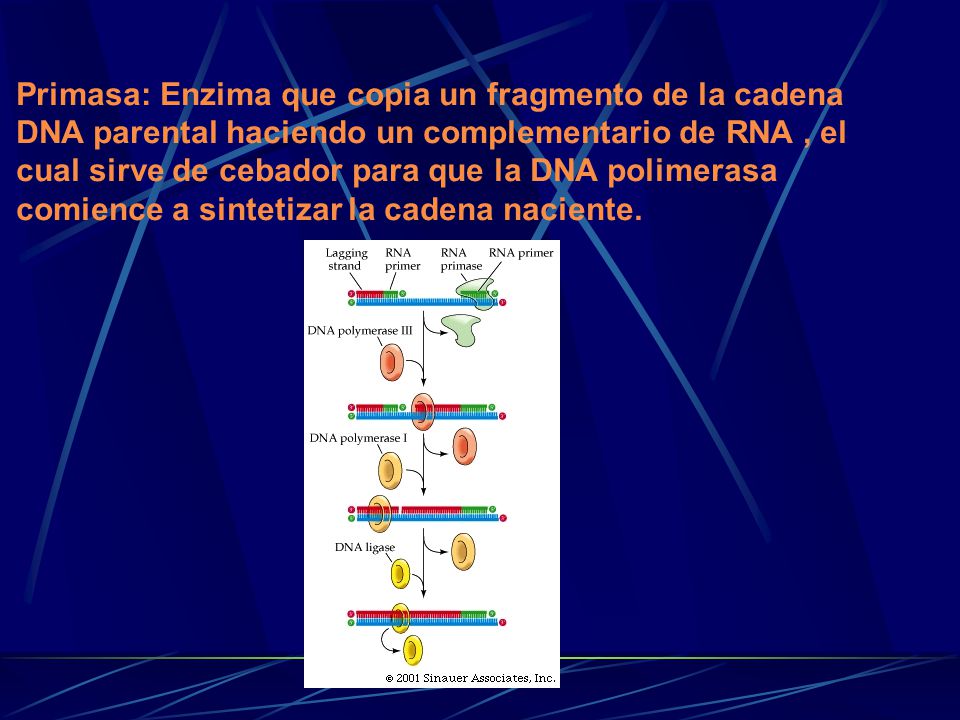 Primasa: Enzima que copia un fragmento de la cadena DNA parental haciendo un complementario de RNA , el cual sirve de cebador para que la DNA polimerasa comience a sintetizar la cadena naciente.

Lagging strand
RNA primer
RNA primase
RNA primer
DNA polymerase III
DNA polymerase I
DNA ligase
© 2001 Sinauer Associates, Inc.